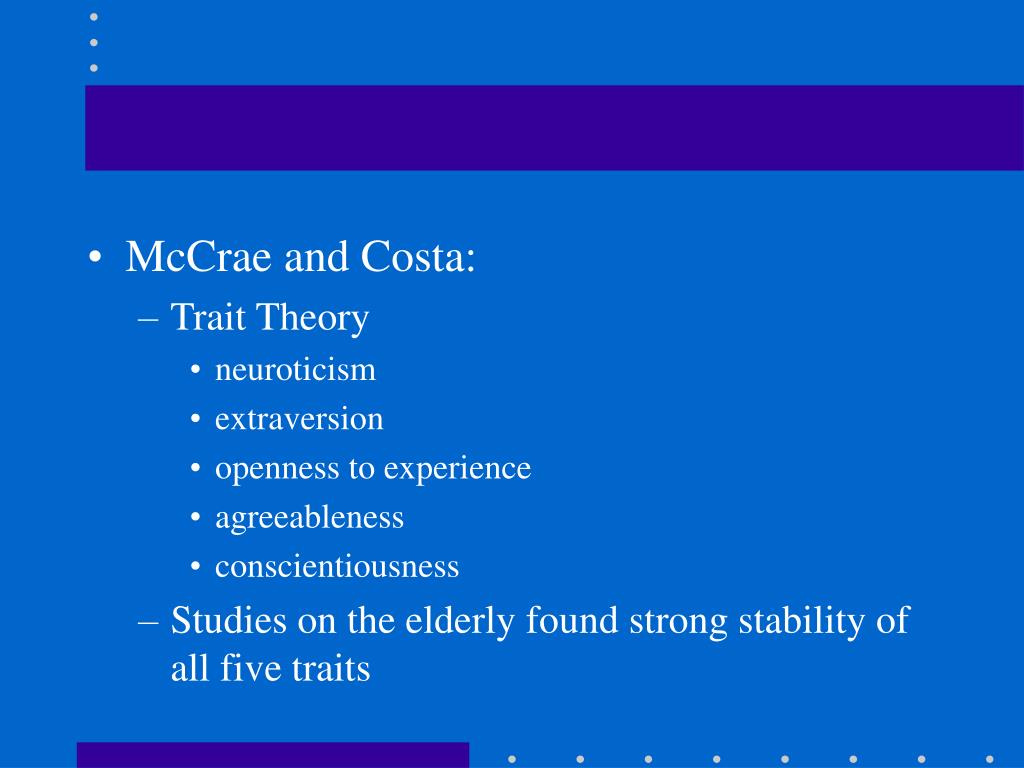 • McCrae and Costa:
– Trait Theory
• neuroticism
• extraversion
• openness to experience
• agreeableness
• conscientiousness
– Studies on the elderly found strong stability of all five traits